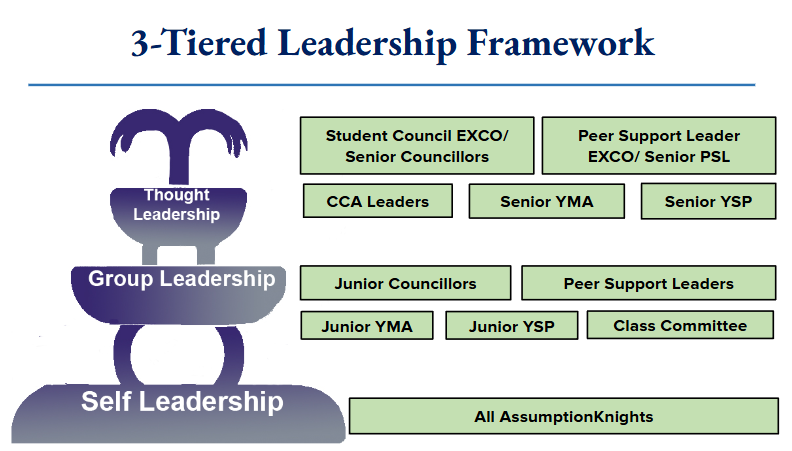 3-Tiered Leadership Framework

Thought Leadership

Student Council EXCO/ Senior Councillors

Peer Support Leader EXCO/ Senior PSL

CCA Leaders

Senior YMA

Senior YSP

Group Leadership

Junior Councillors

Peer Support Leaders

Junior YMA

Junior YSP

Class Committee

Self Leadership

All AssumptionKnights